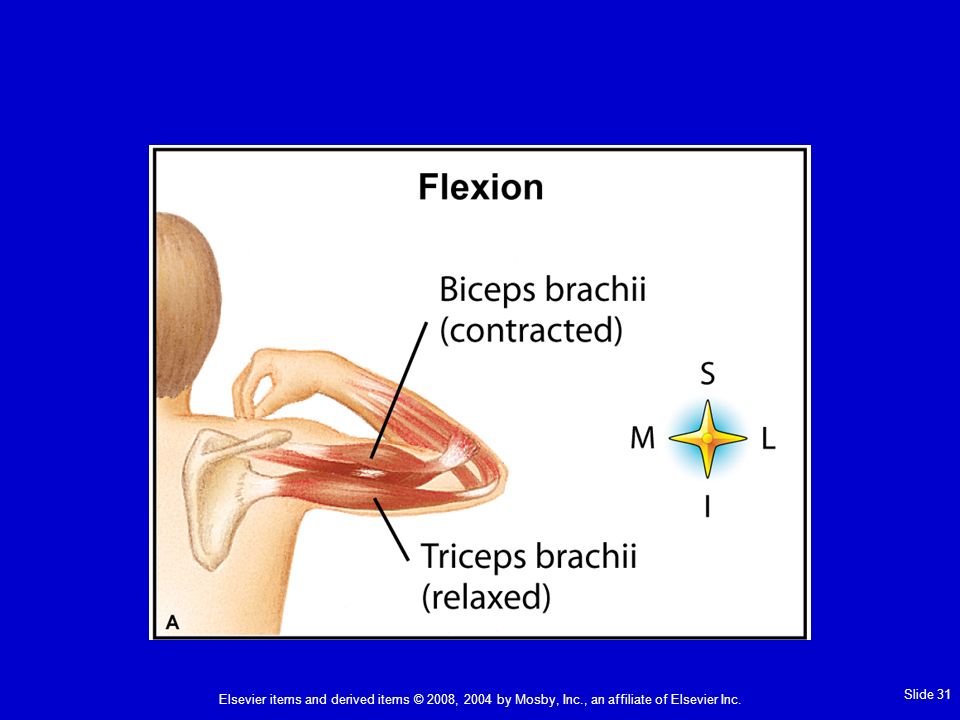 Flexion

Biceps brachii (contracted)

S

M

L

I

Triceps brachii (relaxed)

A

Elsevier items and derived items © 2008, 2004 by Mosby, Inc., an affiliate of Elsevier Inc.

Slide 31